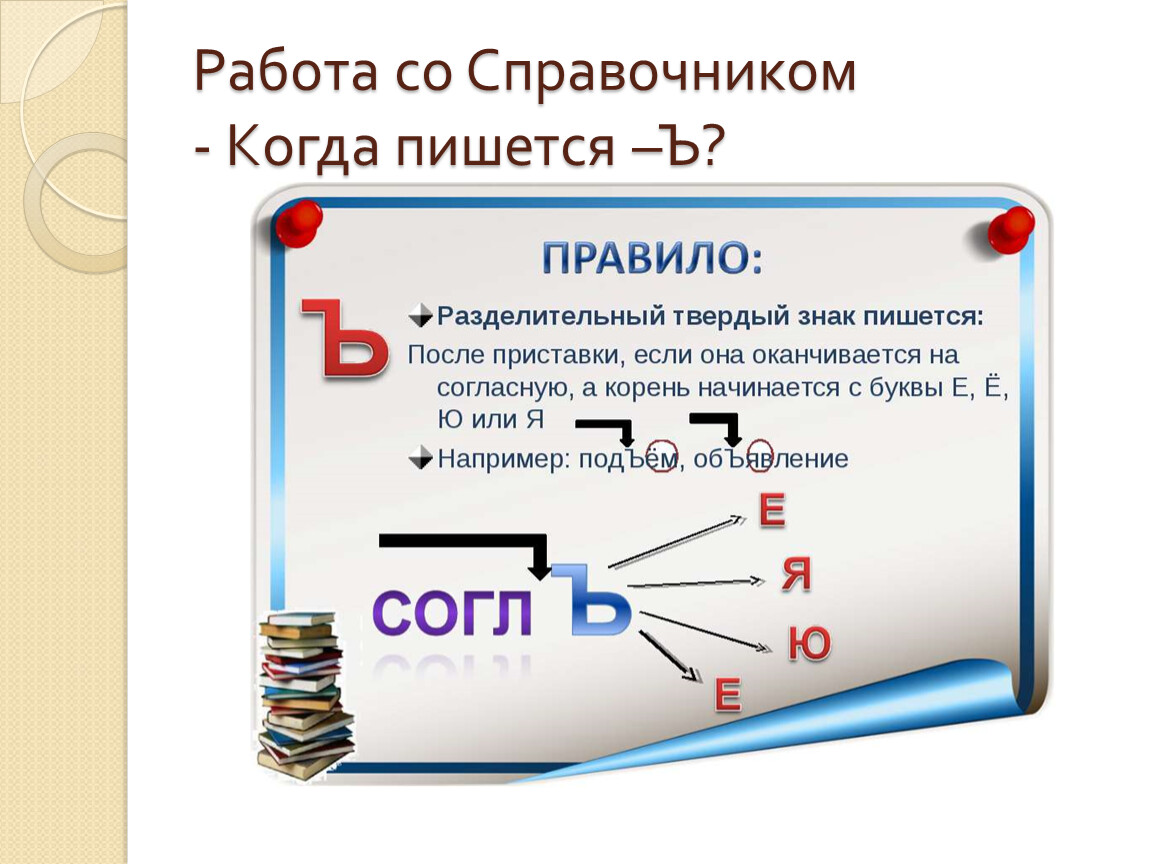 Работа со Справочником - Когда пишется –Ъ?

ПРАВИЛО:

Ъ

Разделительный твердый знак пишется:

После приставки, если она оканчивается на согласную, а корень начинается с буквы Е, Ё, Ю или Я

Например: подЪём, обЪявление

СОГЛ Ъ

Е

Я

Ю

Е